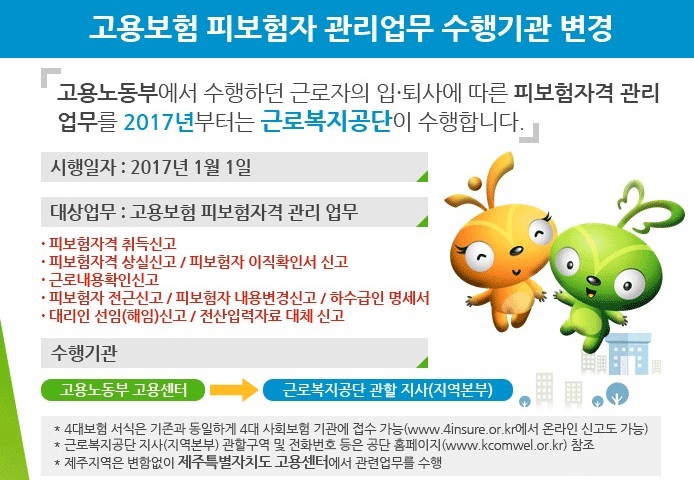 고용보험 피보험자 관리업무 수행기관 변경

고용노동부에서 수행하던 근로자의 입·퇴사에 따른 피보험자격 관리 업무를 2017년부터는 근로복지공단이 수행합니다.

시행일자 : 2017년 1월 1일

대상업무 : 고용보험 피보험자격 관리 업무

· 피보험자격 취득신고
· 피보험자격 상실신고 / 피보험자 이직확인서 신고
· 근로내용확인신고
· 피보험자 전근신고 / 피보험자 내용변경신고 / 하수급인 명세서
· 대리인 선임(해임)신고 / 전산입력자료 대체 신고

수행기관

고용노동부 고용센터

근로복지공단 관할 지사(지역본부)

* 4대보험 서식은 기존과 동일하게 4대 사회보험 기관에 접수 가능(www.4insure.or.kr에서 온라인 신고도 가능)
* 근로복지공단 지사(지역본부) 관할구역 및 전화번호 등은 공단 홈페이지(www.kcomwel.or.kr) 참조
* 제주지역은 변함없이 제주특별자치도 고용센터에서 관련업무를 수행